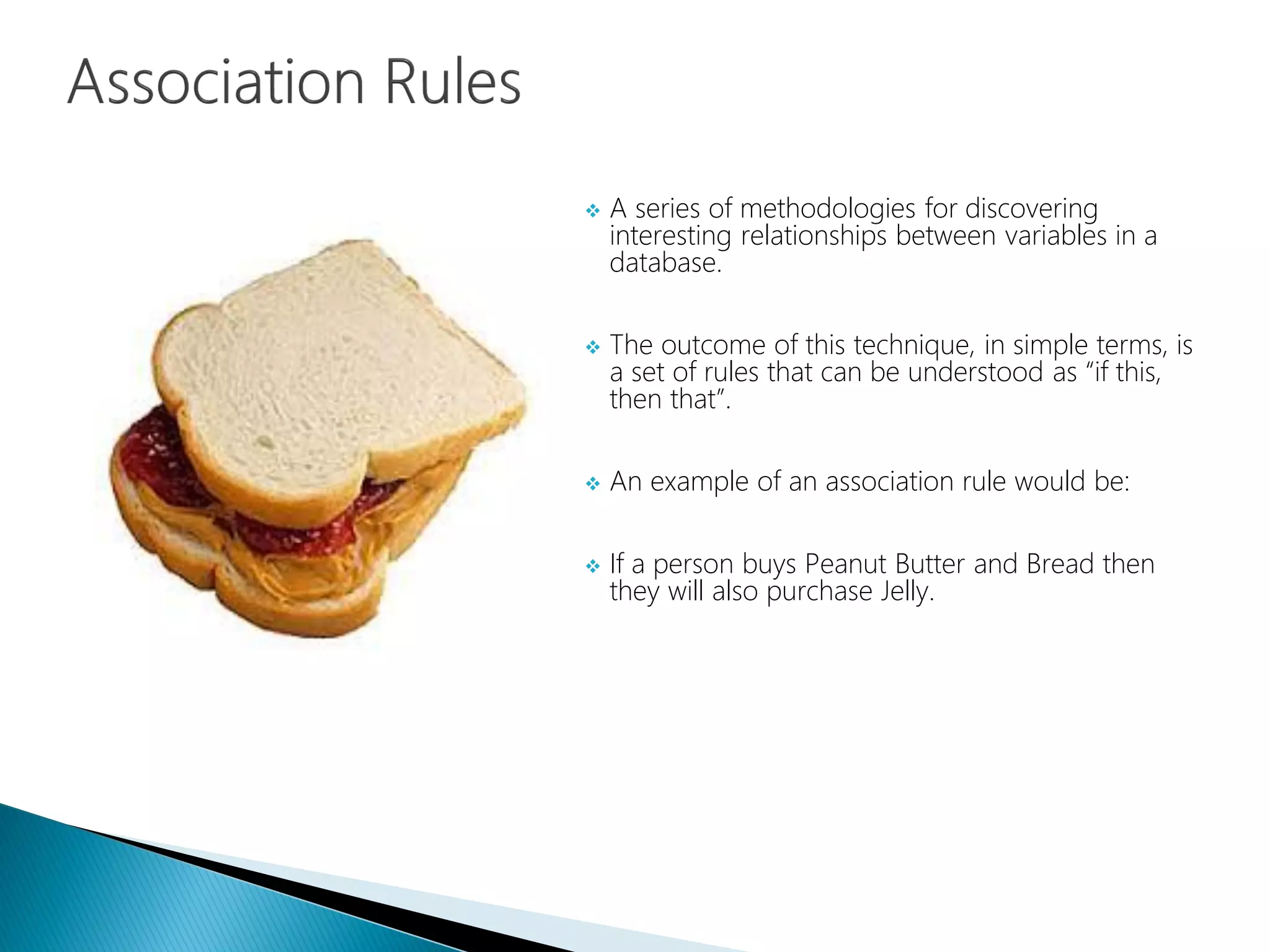 Association Rules

❖ A series of methodologies for discovering interesting relationships between variables in a database.

❖ The outcome of this technique, in simple terms, is a set of rules that can be understood as “if this, then that”.

❖ An example of an association rule would be:

❖ If a person buys Peanut Butter and Bread then they will also purchase Jelly.